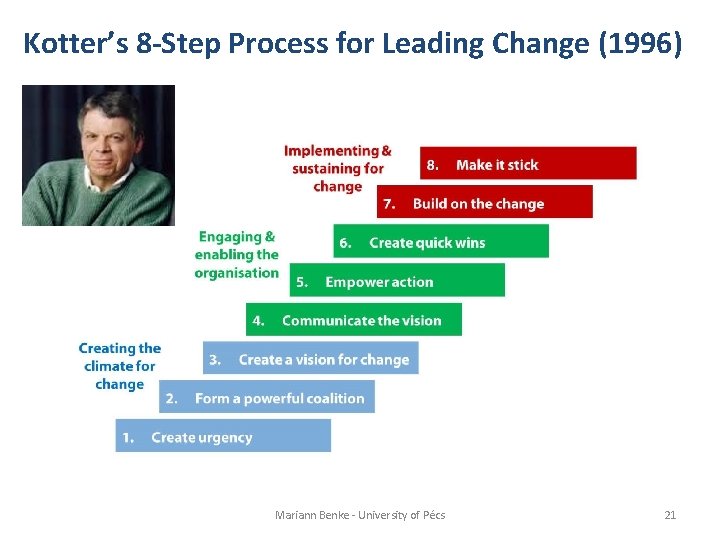 Kotter's 8-Step Process for Leading Change (1996)

Implementing & sustaining for change

8. Make it stick

7. Build on the change

Engaging & enabling the organisation

6. Create quick wins

5. Empower action

4. Communicate the vision

Creating the climate for change

3. Create a vision for change

2. Form a powerful coalition

1. Create urgency

Mariann Benke - University of Pécs

21